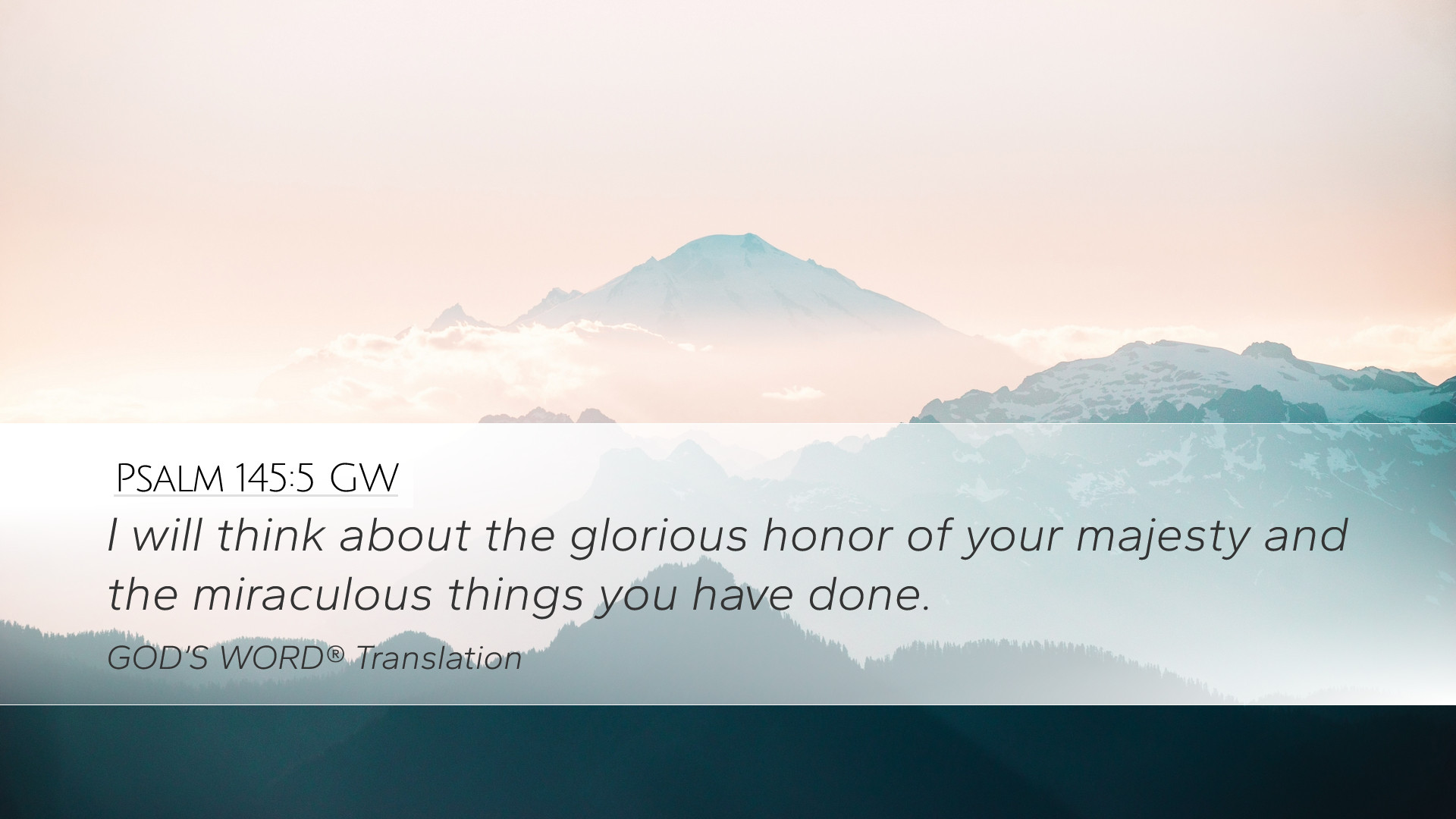 Psalm 145:5 GW

I will think about the glorious honor of your majesty and the miraculous things you have done.

GOD'S WORD® Translation